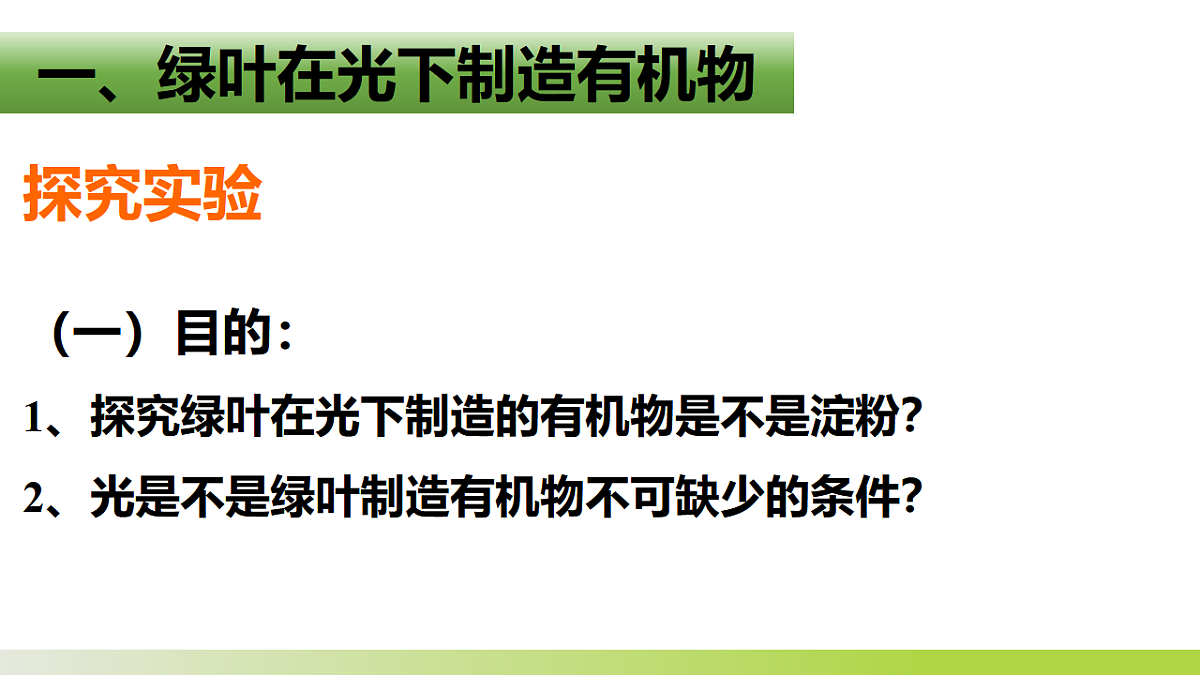 一、绿叶在光下制造有机物

探究实验

（一）目的：

1、探究绿叶在光下制造的有机物是不是淀粉？

2、光是不是绿叶制造有机物不可缺少的条件？